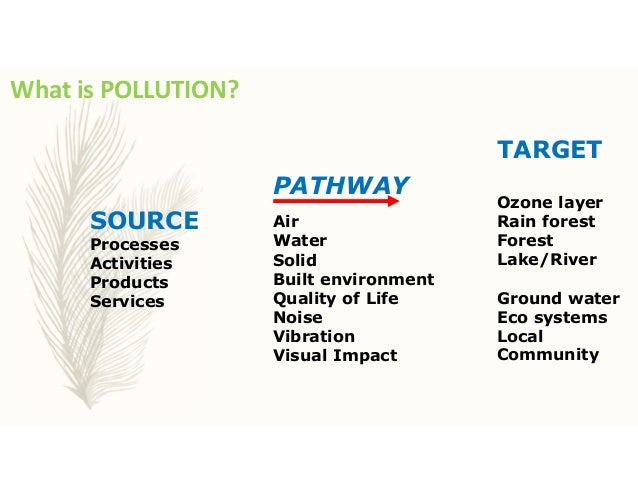 What is POLLUTION?

SOURCE
Processes
Activities
Products
Services

PATHWAY
Air
Water
Solid
Built environment
Quality of Life
Noise
Vibration
Visual Impact

TARGET
Ozone layer
Rain forest
Forest
Lake/River

Ground water
Eco systems
Local
Community